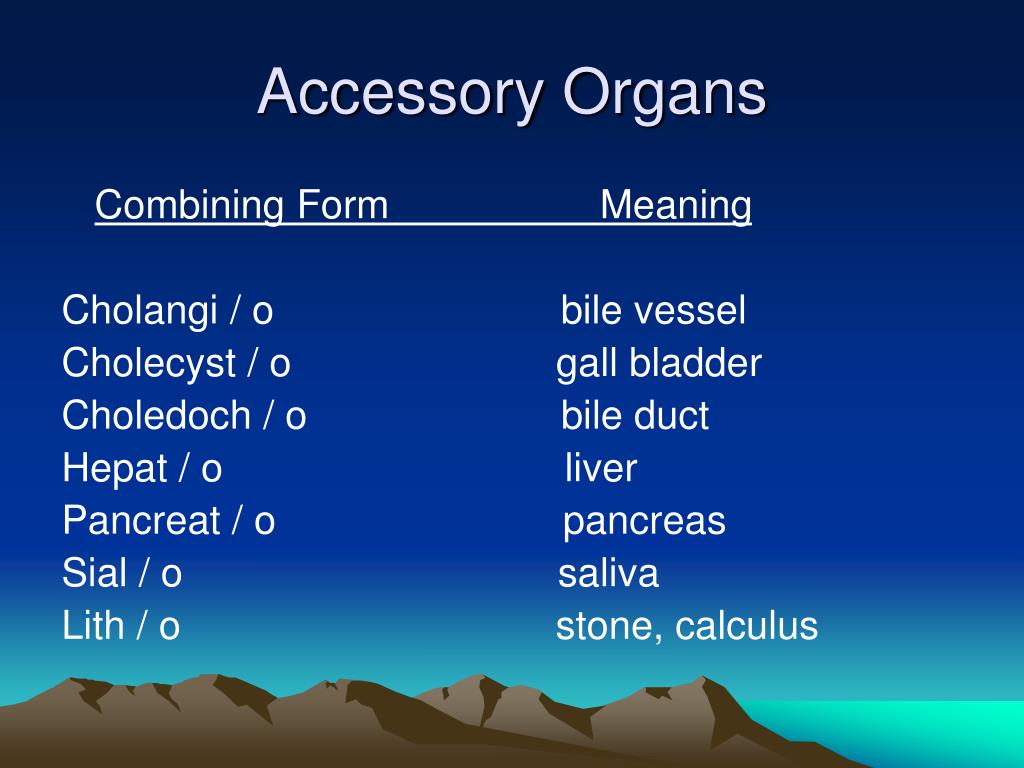 Accessory Organs

| Combining Form | Meaning |
|---|---|
| Cholangi / o | bile vessel |
| Cholecyst / o | gall bladder |
| Choledoch / o | bile duct |
| Hepat / o | liver |
| Pancreat / o | pancreas |
| Sial / o | saliva |
| Lith / o | stone, calculus |